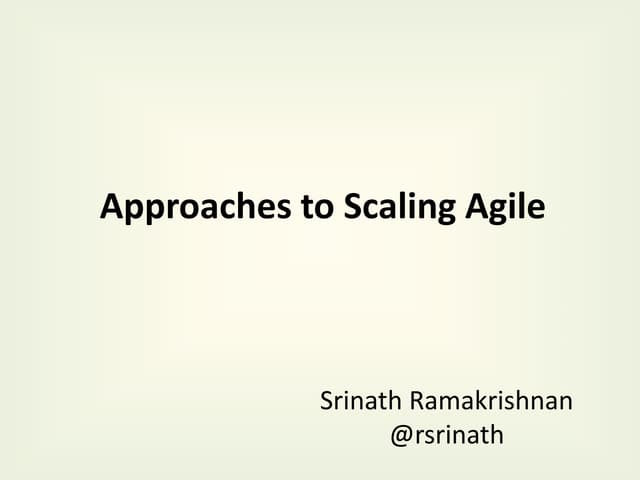 Approaches to Scaling Agile

Srinath Ramakrishnan
@rsrinath